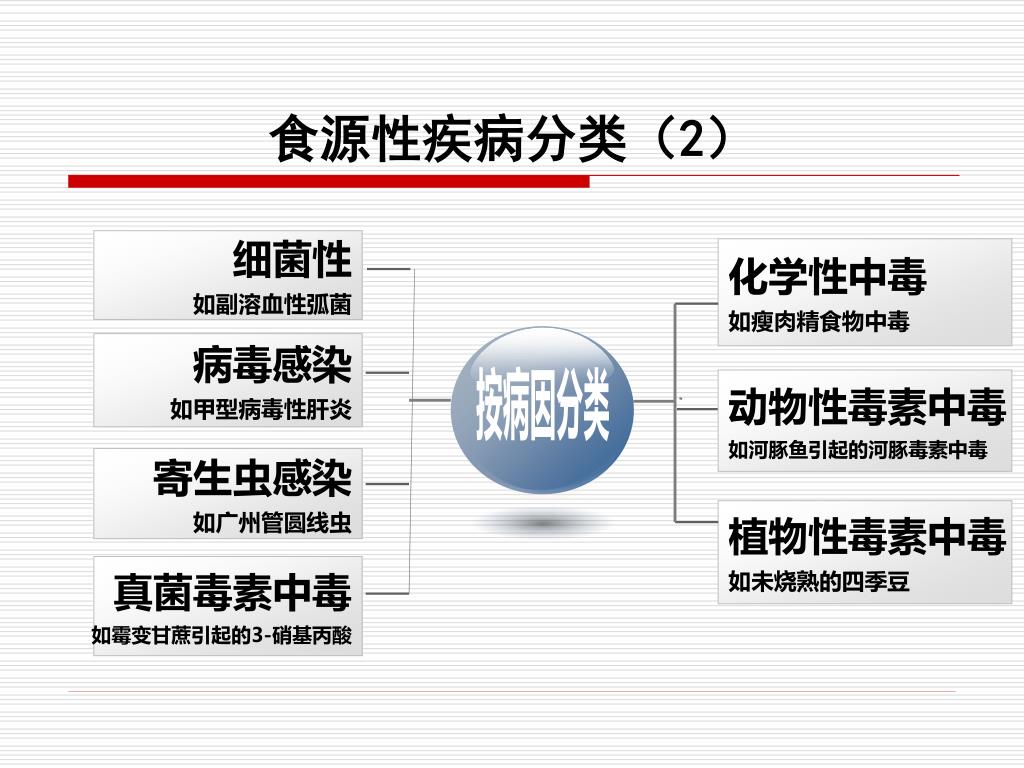 食源性疾病分类（2）

细菌性
如副溶血性弧菌

病毒感染
如甲型病毒性肝炎

寄生虫感染
如广州管圆线虫

真菌毒素中毒
如霉变甘蔗引起的3-硝基丙酸

按病因分类

化学性中毒
如瘦肉精食物中毒

动物性毒素中毒
如河豚鱼引起的河豚毒素中毒

植物性毒素中毒
如未烧熟的四季豆